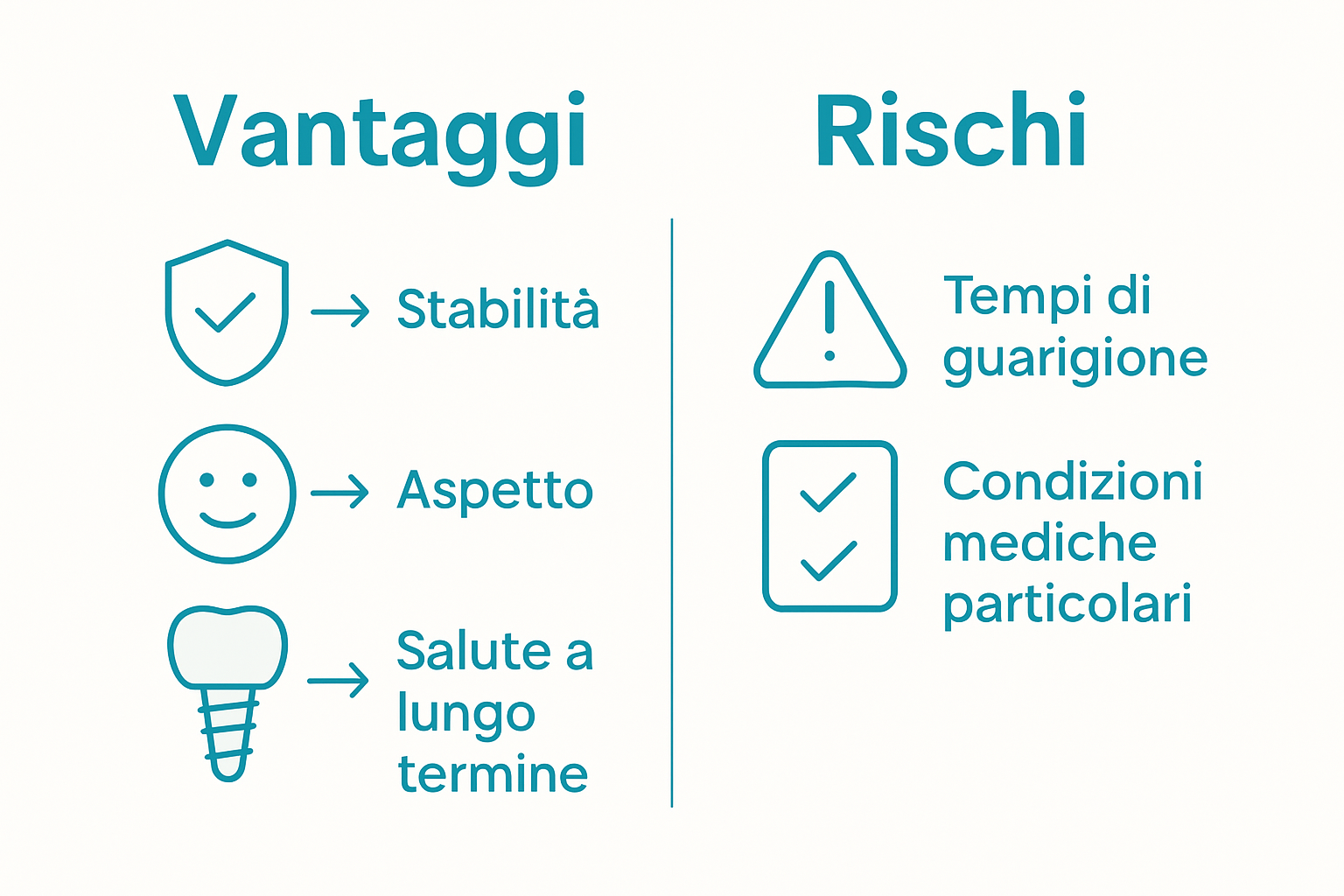 Vantaggi

→ Stabilità

→ Aspetto

→ Salute a lungo termine

Rischi

Tempi di guarigione

Condizioni mediche particolari